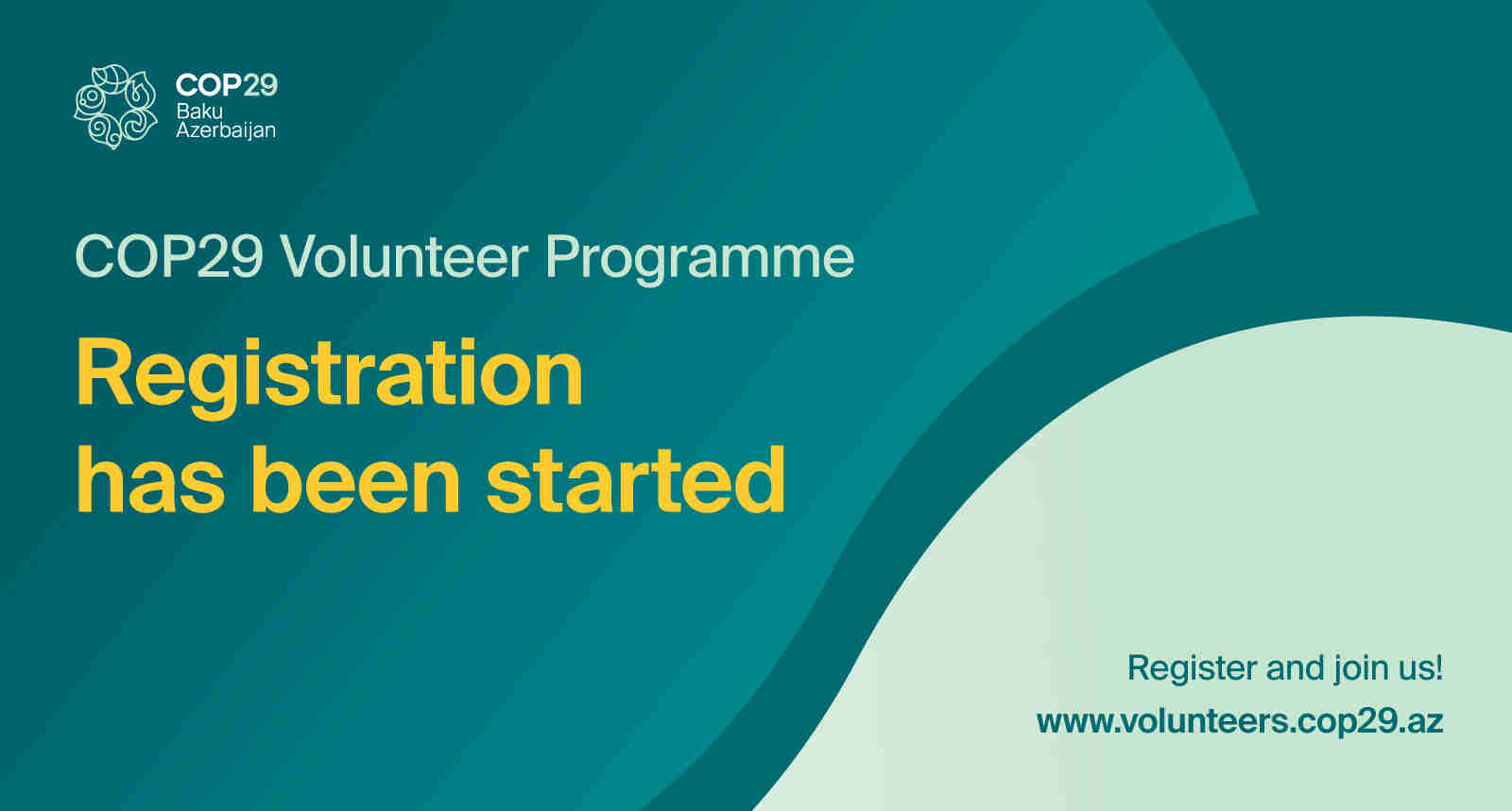 COP29
Baku
Azerbaijan

COP29 Volunteer Programme

Registration has been started

Register and join us!
www.volunteers.cop29.az